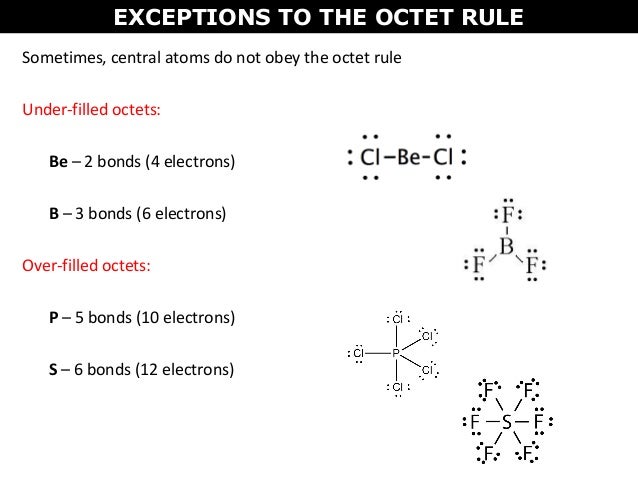 EXCEPTIONS TO THE OCTET RULE

Sometimes, central atoms do not obey the octet rule

Under-filled octets:

Be – 2 bonds (4 electrons)

Cl–Be–Cl

B – 3 bonds (6 electrons)

F
B
F F

Over-filled octets:

P – 5 bonds (10 electrons)

Cl
Cl
Cl P
Cl
Cl

S – 6 bonds (12 electrons)

F F
F S F
F F